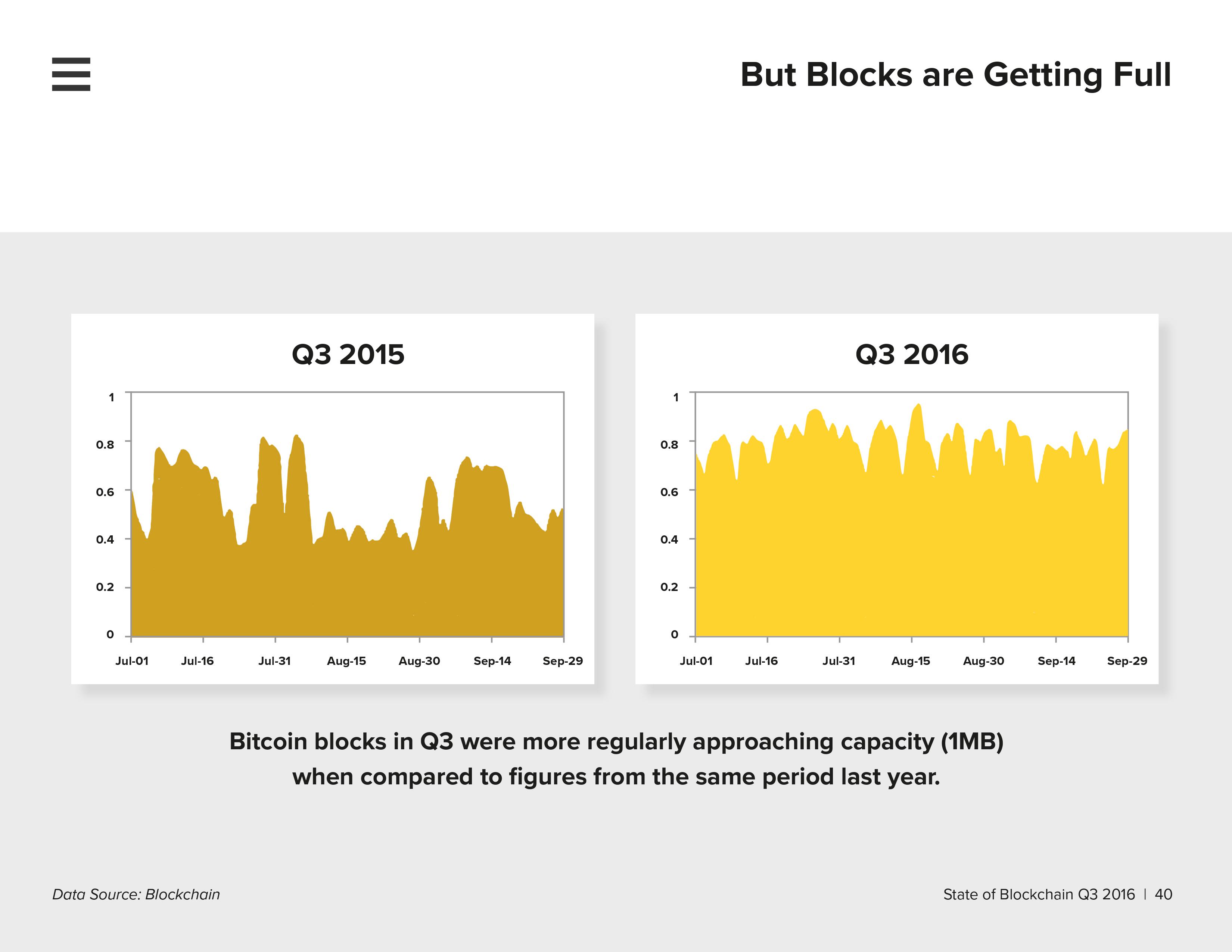 But Blocks are Getting Full

Q3 2015

1
0.8
0.6
0.4
0.2
0

Jul-01 Jul-16 Jul-31 Aug-15 Aug-30 Sep-14 Sep-29

Q3 2016

1
0.8
0.6
0.4
0.2
0

Jul-01 Jul-16 Jul-31 Aug-15 Aug-30 Sep-14 Sep-29

Bitcoin blocks in Q3 were more regularly approaching capacity (1MB) when compared to figures from the same period last year.

Data Source: Blockchain

State of Blockchain Q3 2016 | 40